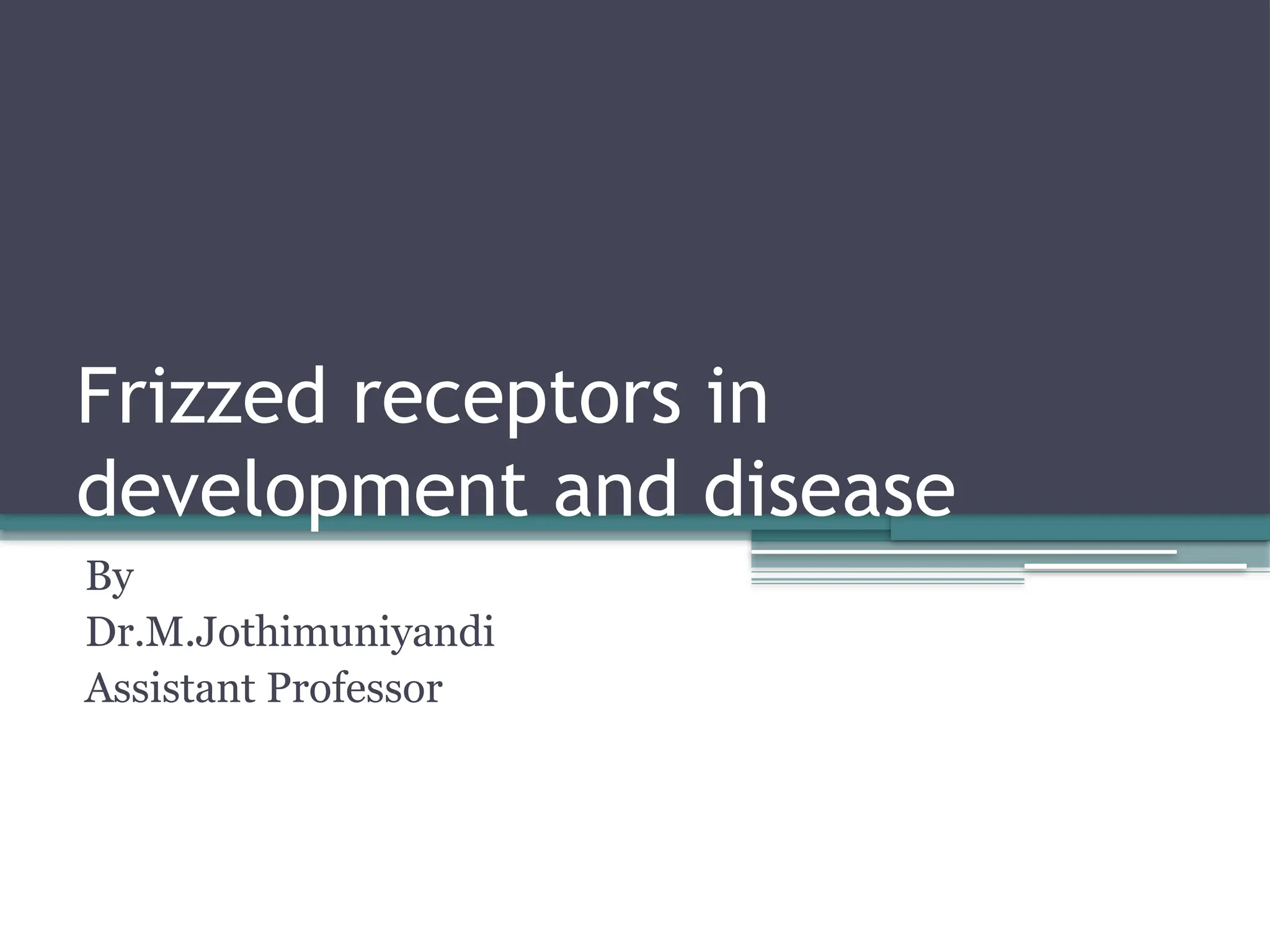 Frizzed receptors in development and disease

By
Dr.M.Jothimuniyandi
Assistant Professor